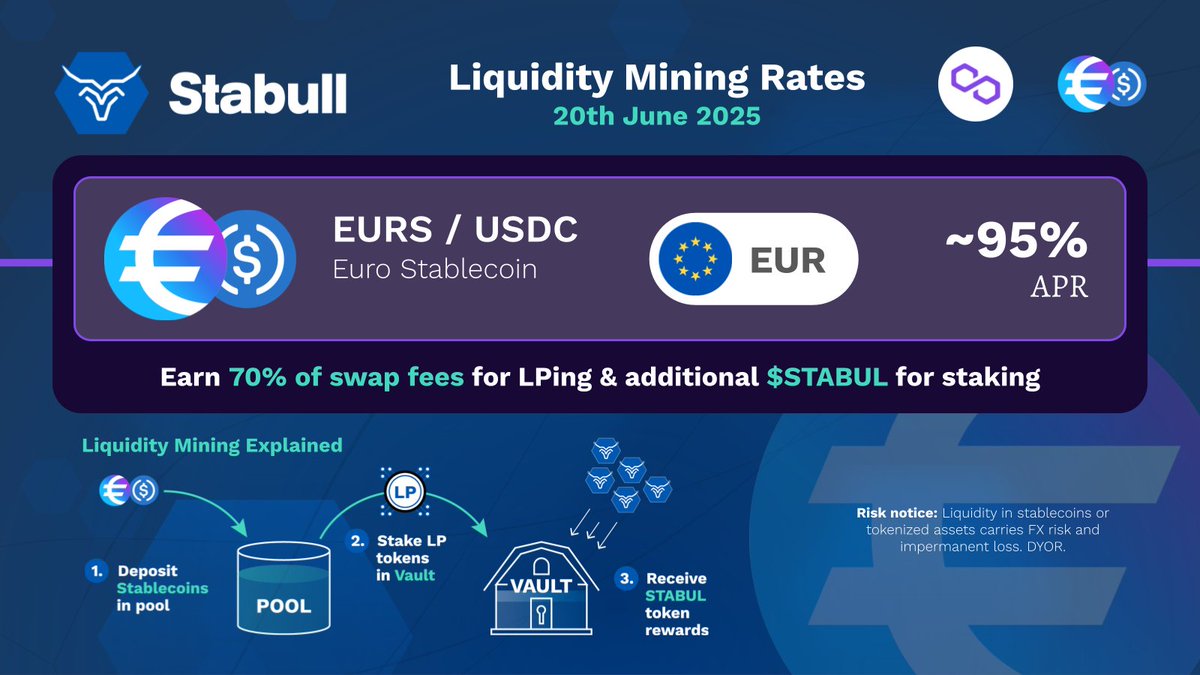 Stabull

Liquidity Mining Rates
20th June 2025

EURS / USDC
Euro Stablecoin

EUR

~95%
APR

Earn 70% of swap fees for LPing & additional $STABUL for staking

Liquidity Mining Explained

1. Deposit Stablecoins in pool

POOL

LP

2. Stake LP tokens in Vault

VAULT

3. Receive STABUL token rewards

Risk notice: Liquidity in stablecoins or tokenized assets carries FX risk and impermanent loss. DYOR.